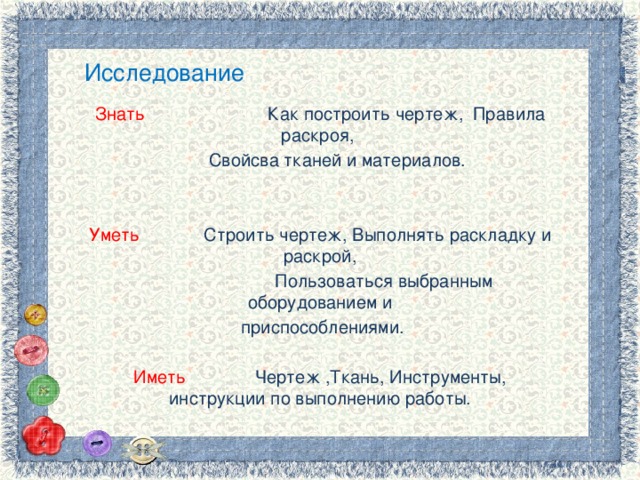 Исследование

Знать Как построить чертеж, Правила раскроя,
Свойсва тканей и материалов.

Уметь Строить чертеж, Выполнять раскладку и раскрой,
Пользоваться выбранным оборудованием и приспособлениями.

Иметь Чертеж ,Ткань, Инструменты, инструкции по выполнению работы.